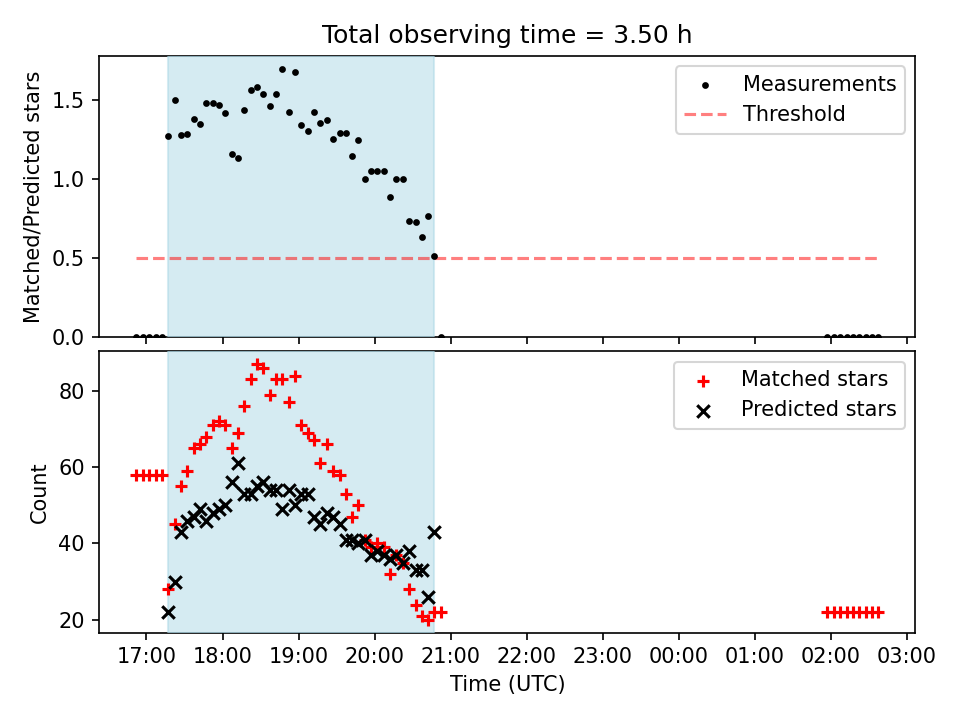 Total observing time = 3.50 h

Matched/Predicted stars

1.5
1.0
0.5
0.0

Measurements
Threshold

Count

80
60
40
20

Matched stars
Predicted stars

17:00 18:00 19:00 20:00 21:00 22:00 23:00 00:00 01:00 02:00 03:00
Time (UTC)